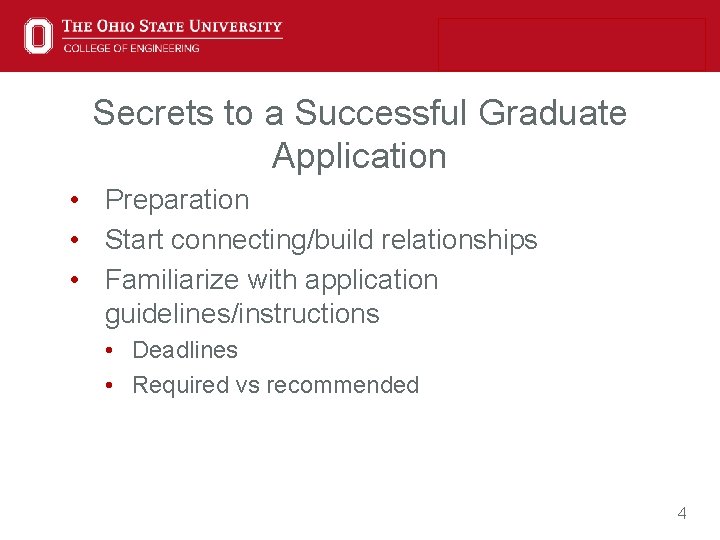 THE OHIO STATE UNIVERSITY
COLLEGE OF ENGINEERING

Secrets to a Successful Graduate Application

• Preparation
• Start connecting/build relationships
• Familiarize with application guidelines/instructions
  • Deadlines
  • Required vs recommended

4